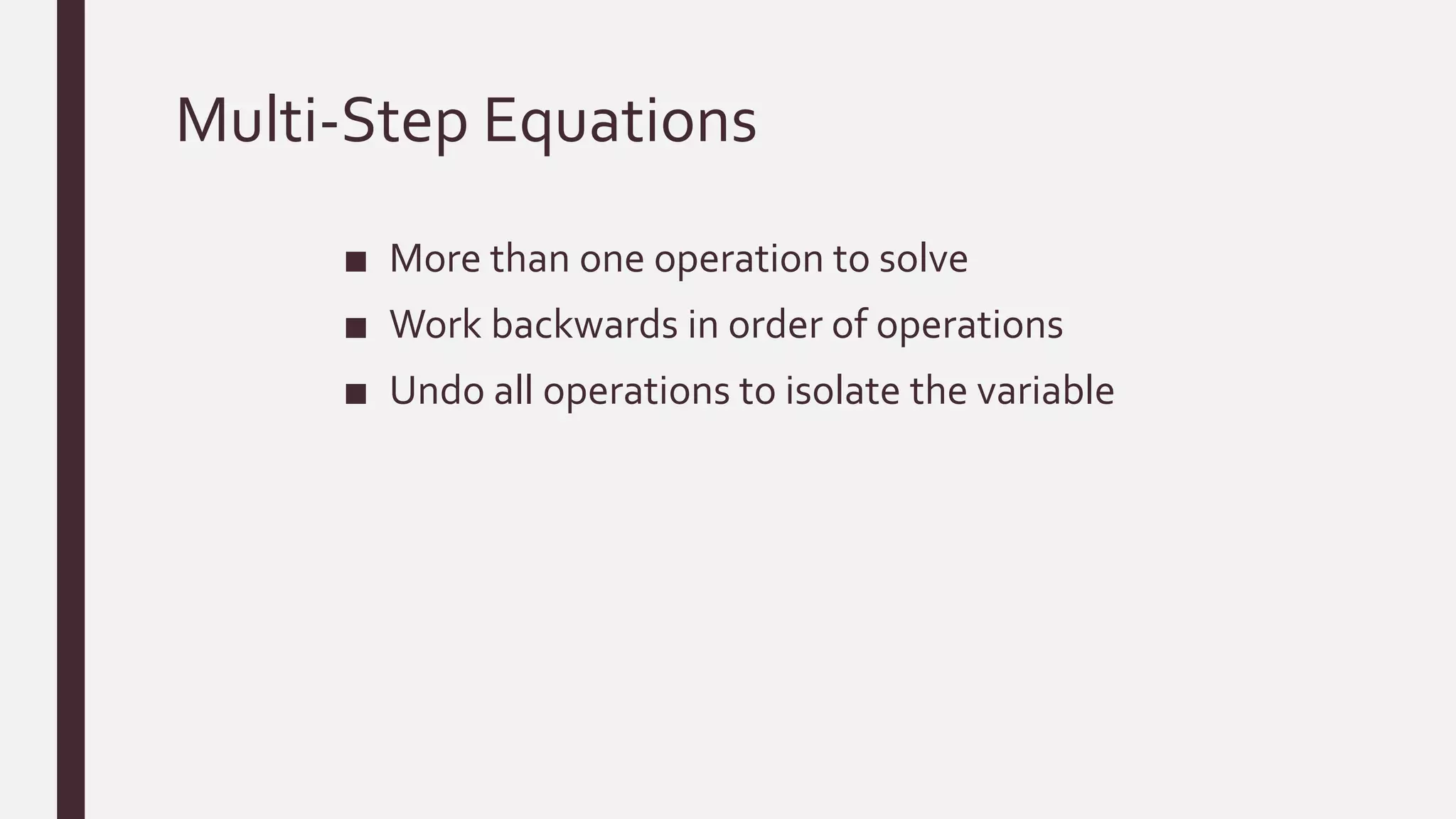 Multi-Step Equations

■ More than one operation to solve
■ Work backwards in order of operations
■ Undo all operations to isolate the variable